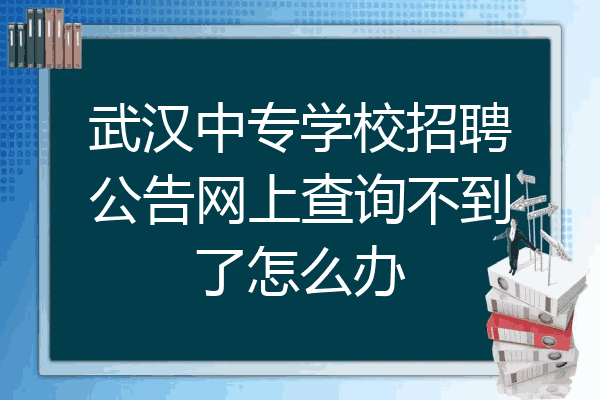 武汉中专学校招聘公告网上查询不到了怎么办